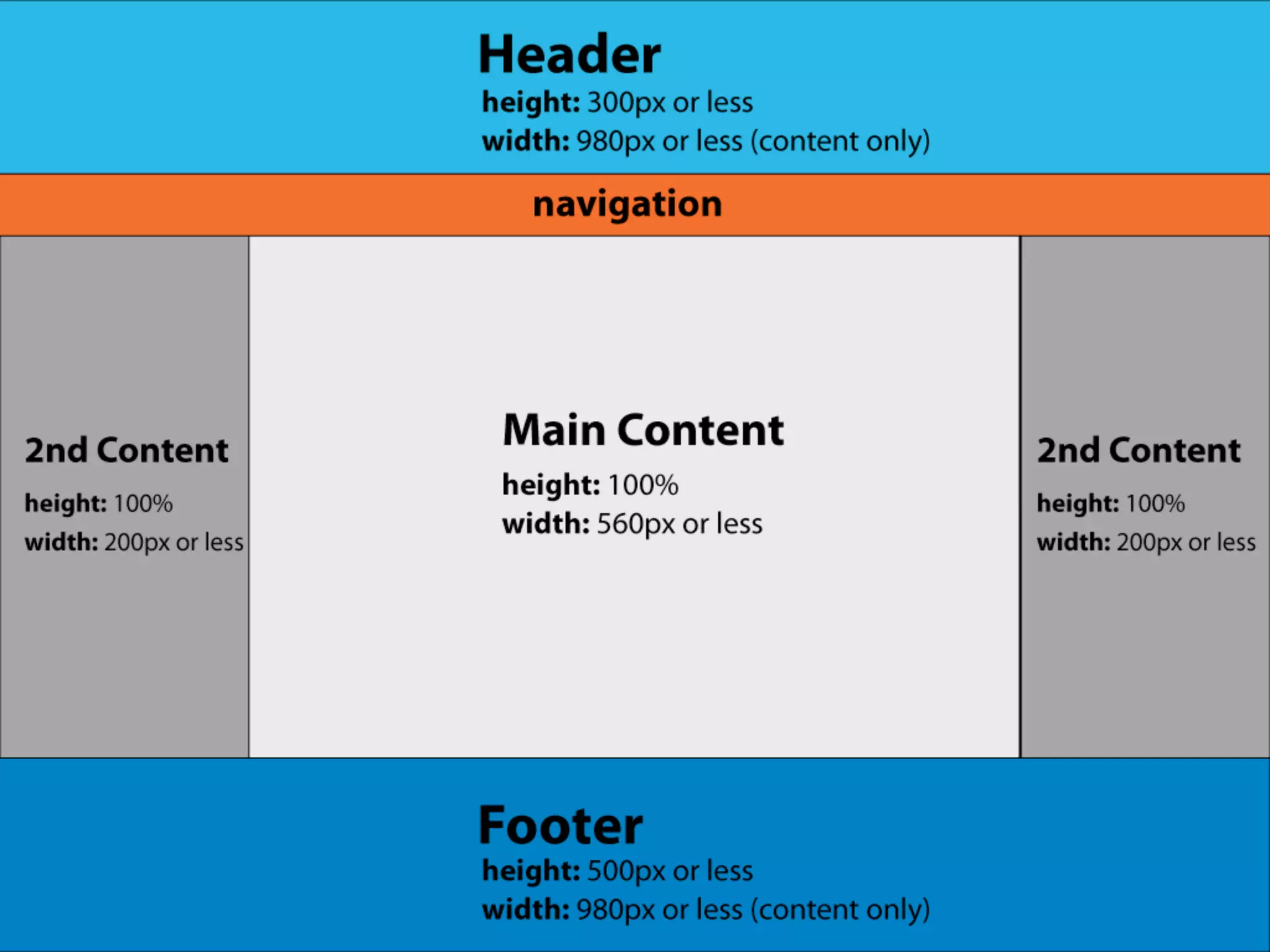 Header
height: 300px or less
width: 980px or less (content only)

navigation

2nd Content
height: 100%
width: 200px or less

Main Content
height: 100%
width: 560px or less

2nd Content
height: 100%
width: 200px or less

Footer
height: 500px or less
width: 980px or less (content only)